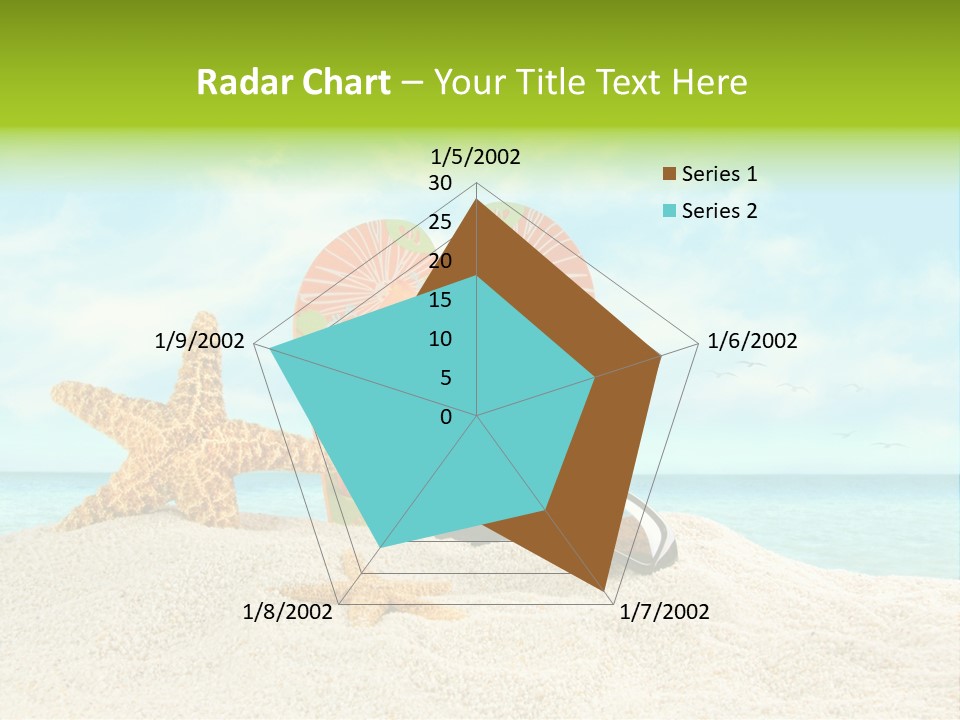 Radar Chart – Your Title Text Here

1/5/2002
30
25
20
15
10
5
0
1/6/2002
1/7/2002
1/8/2002
1/9/2002

Series 1
Series 2